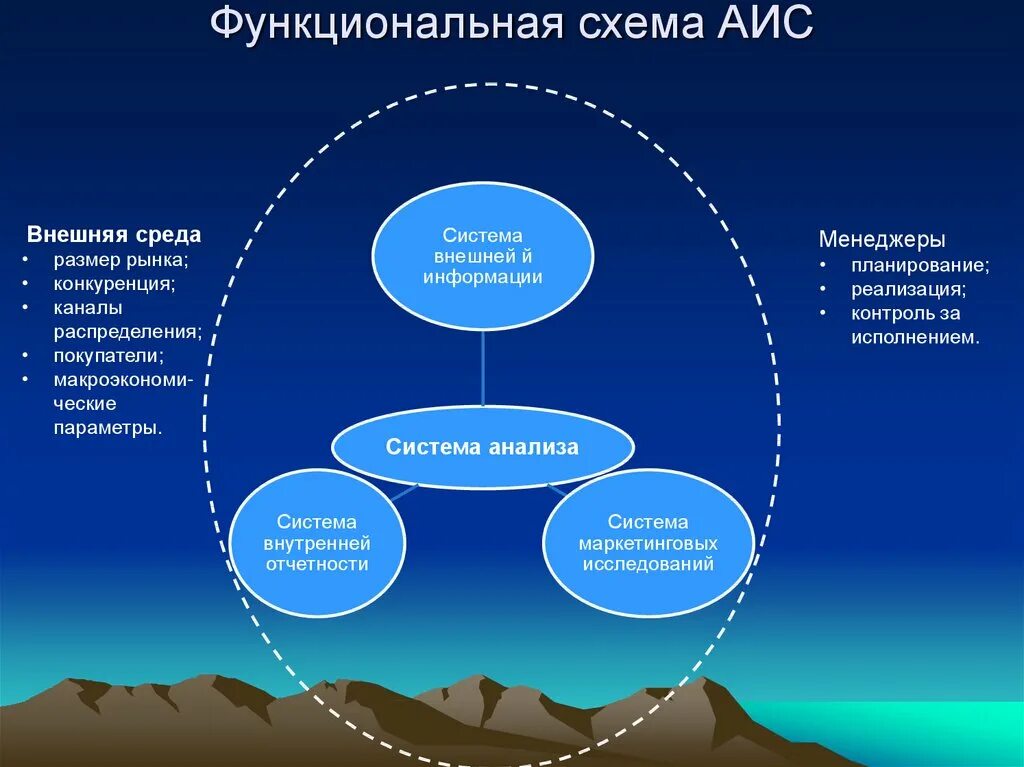 Функциональная схема АИС

Внешняя среда
• размер рынка;
• конкуренция;
• каналы распределения;
• покупатели;
• макроэкономические параметры.

Система внешней й информации

Система анализа

Система внутренней отчетности

Система маркетинговых исследований

Менеджеры
• планирование;
• реализация;
• контроль за исполнением.